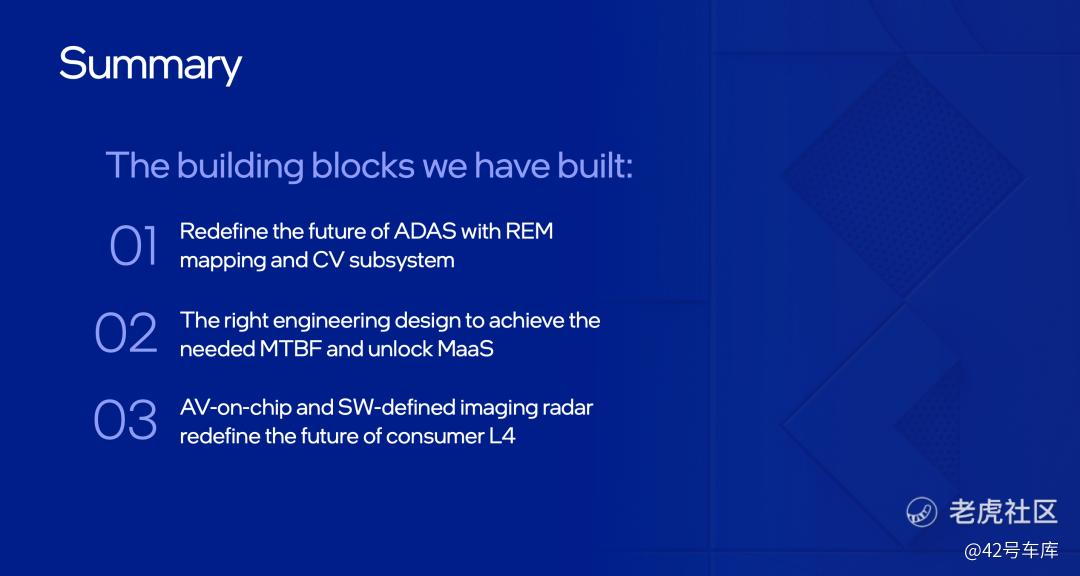 Summary

The building blocks we have built:

01 Redefine the future of ADAS with REM mapping and CV subsystem

02 The right engineering design to achieve the needed MTBF and unlock MaaS

03 AV-on-chip and SW-defined imaging radar redefine the future of consumer L4

老虎社区
@42号车库